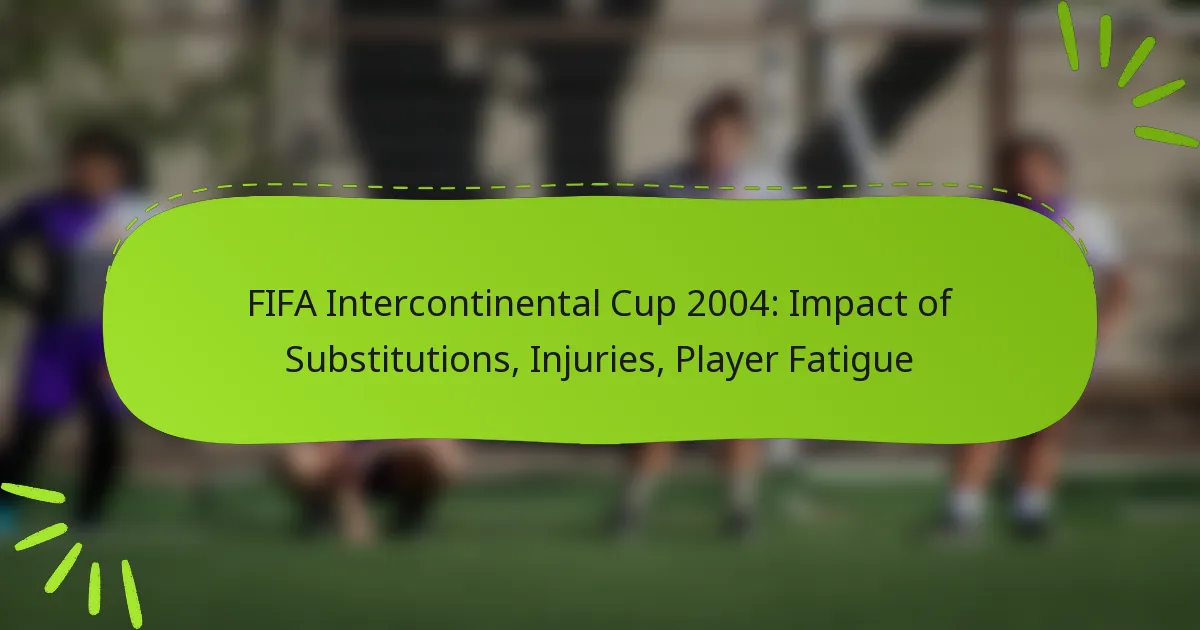 FIFA Intercontinental Cup 2004: Impact of Substitutions, Injuries, Player Fatigue